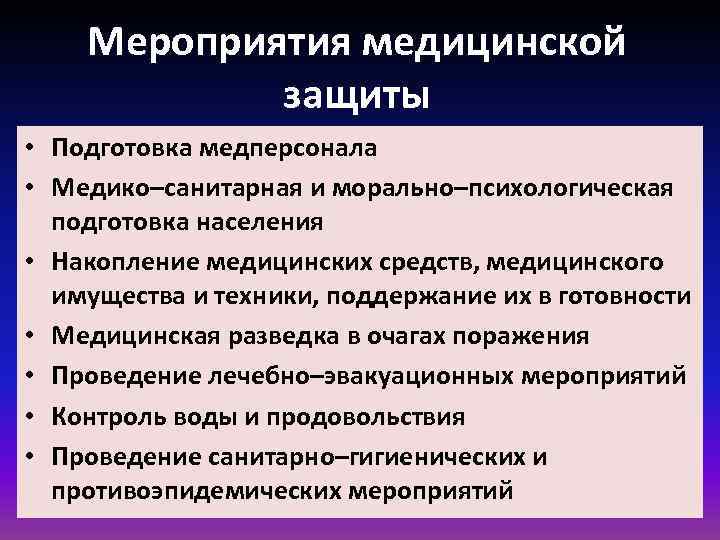 Мероприятия медицинской защиты

• Подготовка медперсонала
• Медико–санитарная и морально–психологическая подготовка населения
• Накопление медицинских средств, медицинского имущества и техники, поддержание их в готовности
• Медицинская разведка в очагах поражения
• Проведение лечебно–эвакуационных мероприятий
• Контроль воды и продовольствия
• Проведение санитарно–гигиенических и противоэпидемических мероприятий